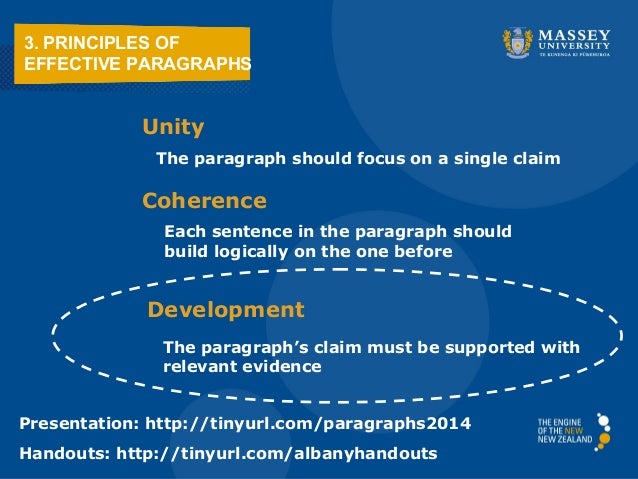 3. PRINCIPLES OF EFFECTIVE PARAGRAPHS

MASSEY UNIVERSITY
TE KUNENGA KI PŪREHUROA

Unity

The paragraph should focus on a single claim

Coherence

Each sentence in the paragraph should build logically on the one before

Development

The paragraph's claim must be supported with relevant evidence

Presentation: http://tinyurl.com/paragraphs2014

Handouts: http://tinyurl.com/albanyhandouts

THE ENGINE OF THE NEW NEW ZEALAND